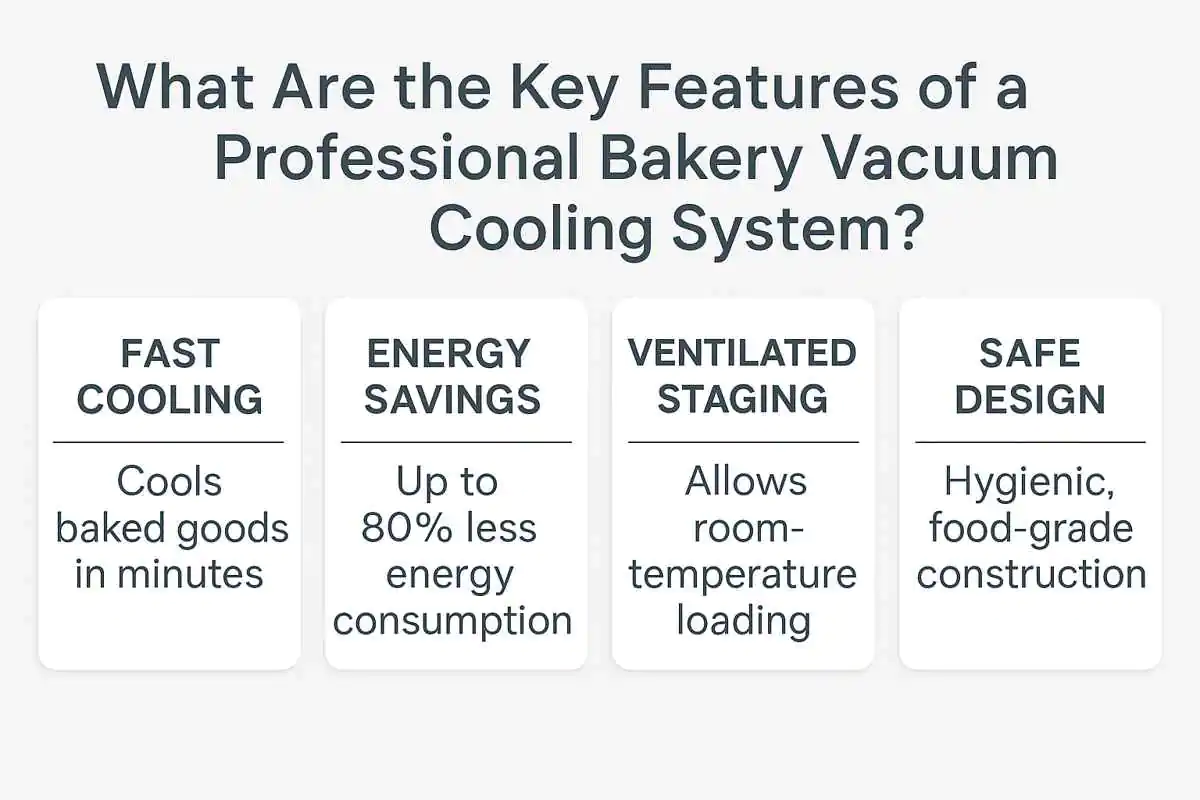 What Are the Key Features of a Professional Bakery Vacuum Cooling System?

FAST COOLING

Cools baked goods in minutes

ENERGY SAVINGS

Up to 80% less energy consumption

VENTILATED STAGING

Allows room-temperature loading

SAFE DESIGN

Hygienic, food-grade construction